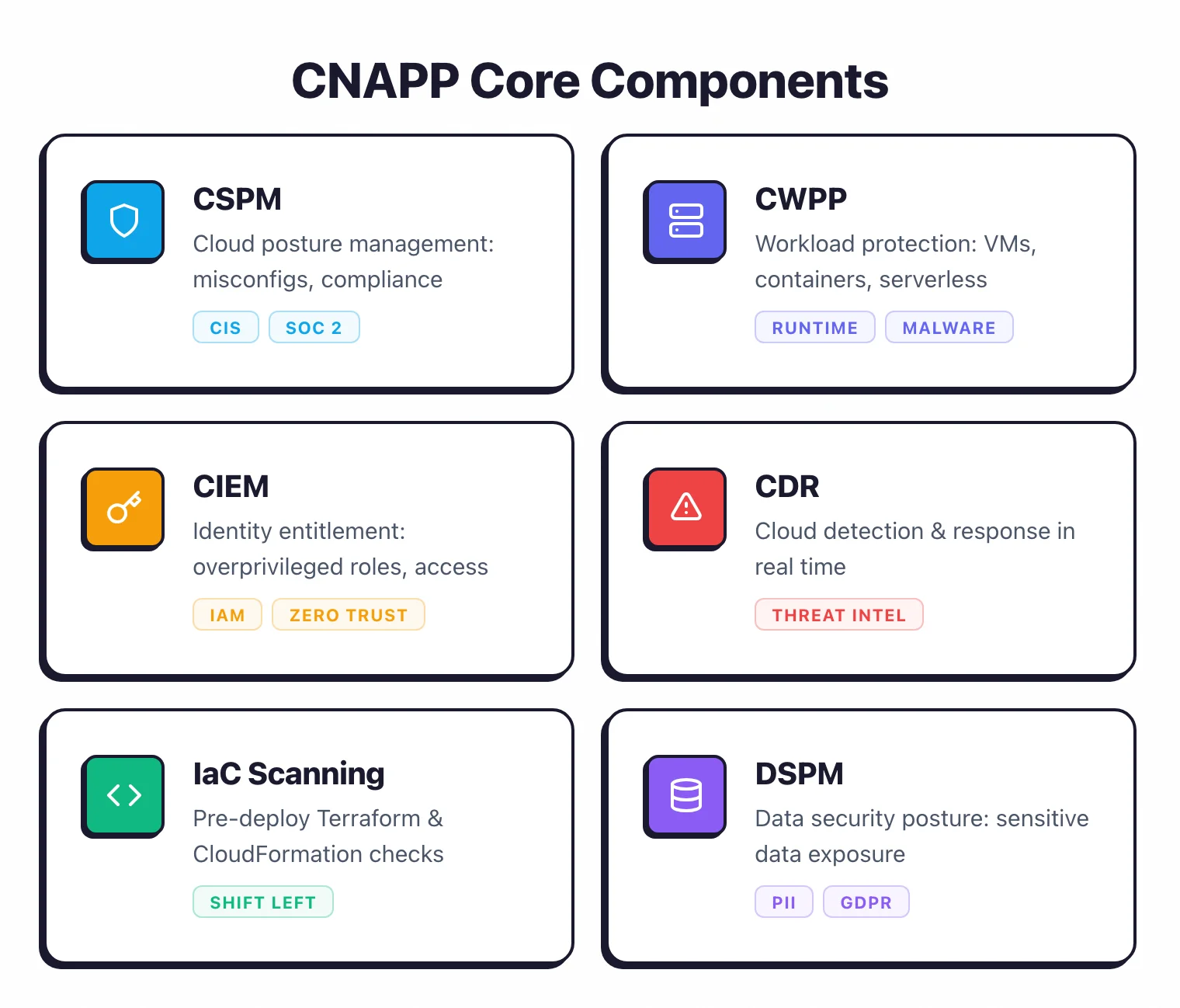 CNAPP Core Components

CSPM
Cloud posture management: misconfigs, compliance
CIS SOC 2

CWPP
Workload protection: VMs, containers, serverless
RUNTIME MALWARE

CIEM
Identity entitlement: overprivileged roles, access
IAM ZERO TRUST

CDR
Cloud detection & response in real time
THREAT INTEL

IaC Scanning
Pre-deploy Terraform & CloudFormation checks
SHIFT LEFT

DSPM
Data security posture: sensitive data exposure
PII GDPR